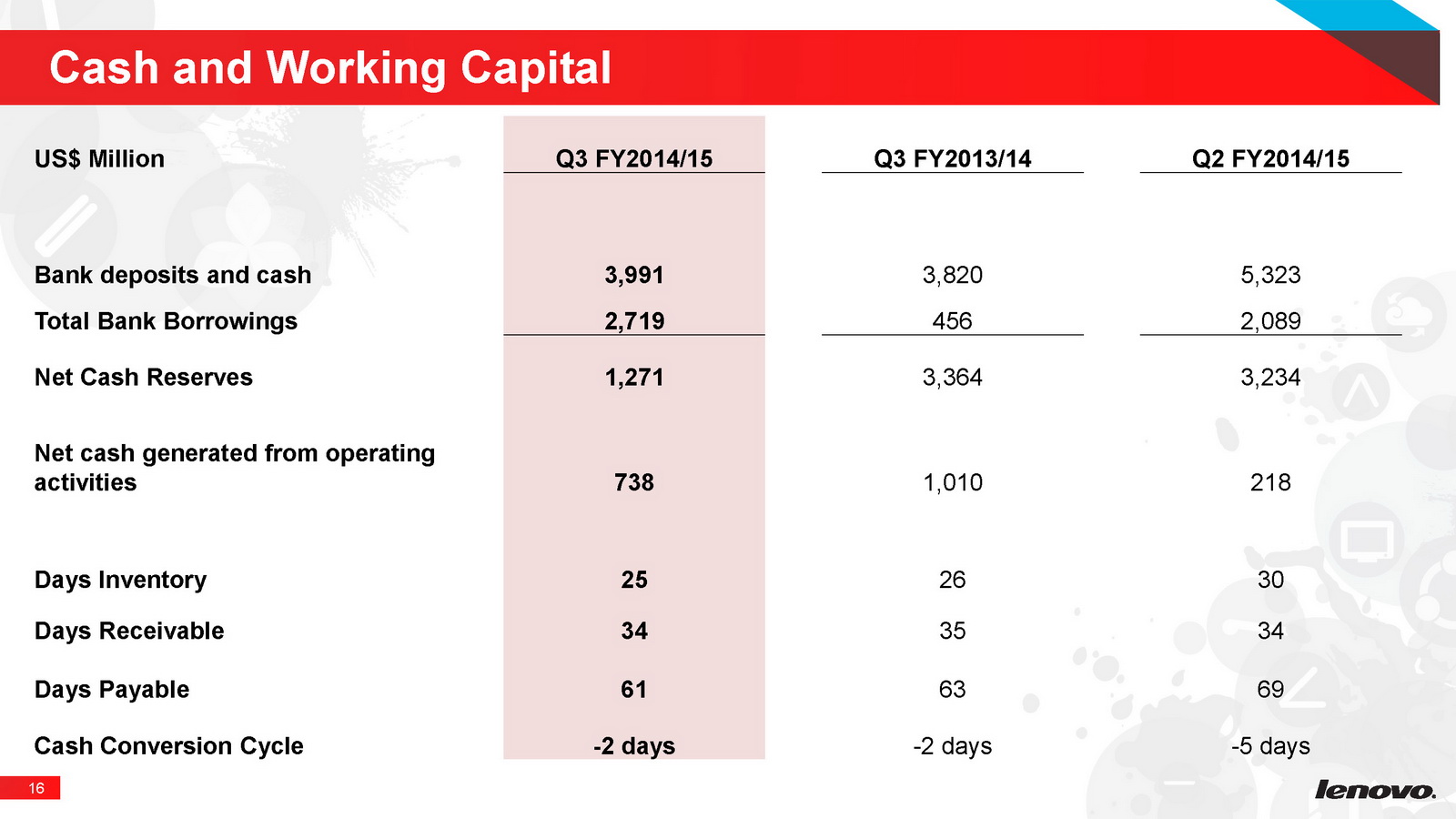 Cash and Working Capital

| US$ Million | Q3 FY2014/15 | Q3 FY2013/14 | Q2 FY2014/15 |
|---|---|---|---|
| Bank deposits and cash | 3,991 | 3,820 | 5,323 |
| Total Bank Borrowings | 2,719 | 456 | 2,089 |
| Net Cash Reserves | 1,271 | 3,364 | 3,234 |
| Net cash generated from operating activities | 738 | 1,010 | 218 |
| Days Inventory | 25 | 26 | 30 |
| Days Receivable | 34 | 35 | 34 |
| Days Payable | 61 | 63 | 69 |
| Cash Conversion Cycle | -2 days | -2 days | -5 days |

16

lenovo.